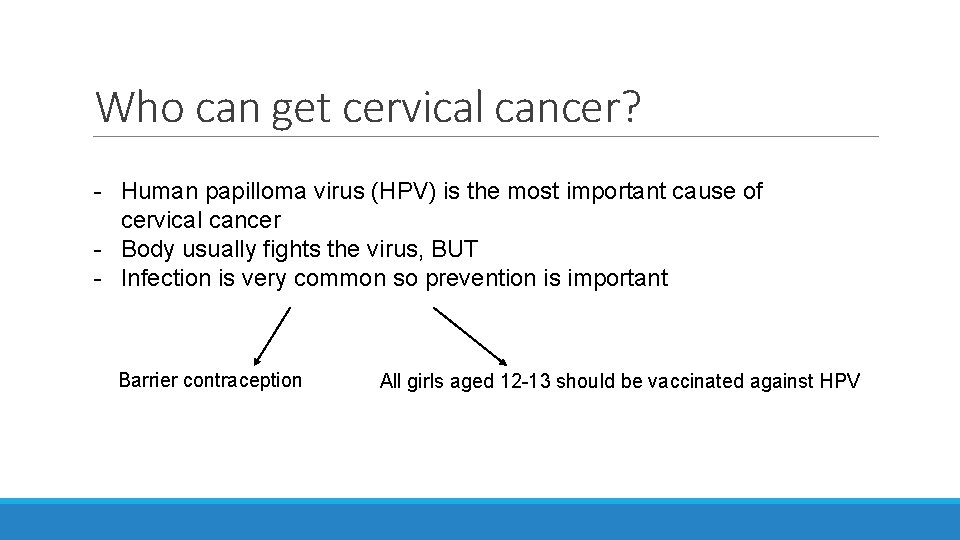 Who can get cervical cancer?

- Human papilloma virus (HPV) is the most important cause of cervical cancer
- Body usually fights the virus, BUT
- Infection is very common so prevention is important

Barrier contraception

All girls aged 12-13 should be vaccinated against HPV